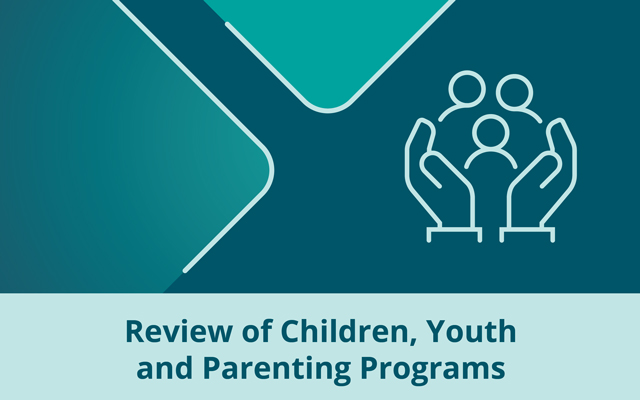 Review of Children, Youth and Parenting Programs